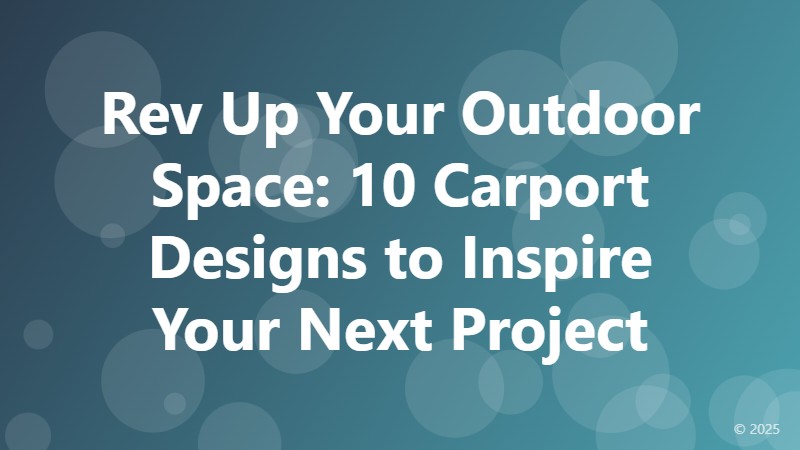 Rev Up Your Outdoor Space: 10 Carport Designs to Inspire Your Next Project

© 2025